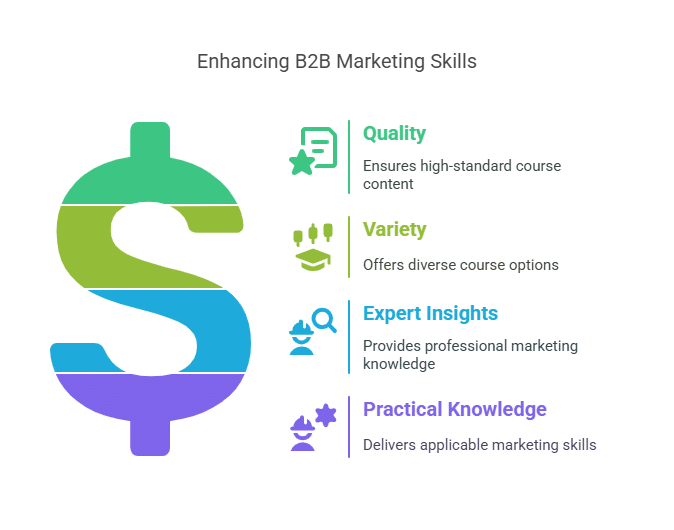 Enhancing B2B Marketing Skills

Quality

Ensures high-standard course content

Variety

Offers diverse course options

Expert Insights

Provides professional marketing knowledge

Practical Knowledge

Delivers applicable marketing skills